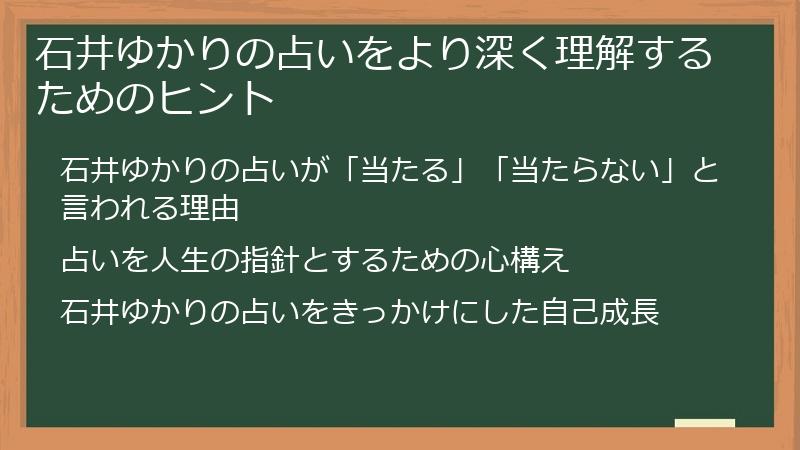 石井ゆかりの占いをより深く理解するためのヒント

石井ゆかりの占いが「当たる」「当たらない」と言われる理由

占いを人生の指針とするための心構え

石井ゆかりの占いをきっかけにした自己成長